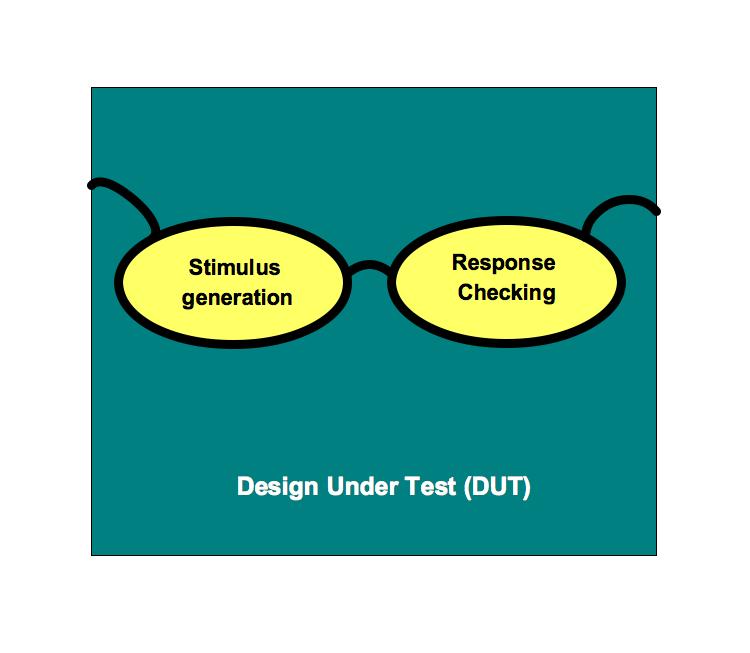 Stimulus generation

Response Checking

Design Under Test (DUT)